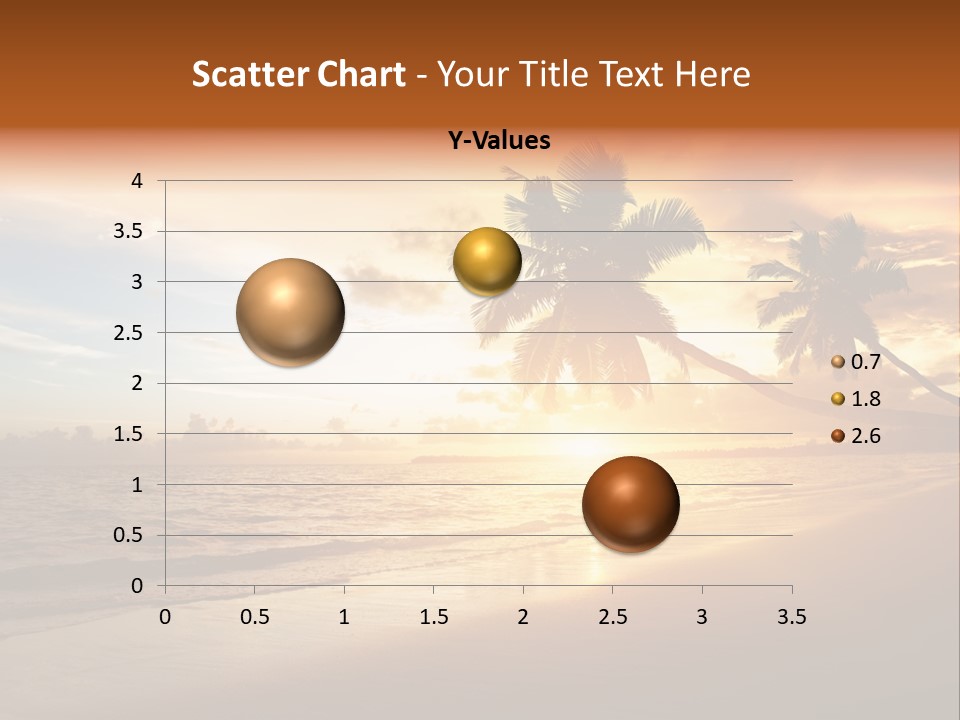 Scatter Chart - Your Title Text Here

Y-Values

4
3.5
3
2.5
2
1.5
1
0.5
0

0 0.5 1 1.5 2 2.5 3 3.5

0.7
1.8
2.6